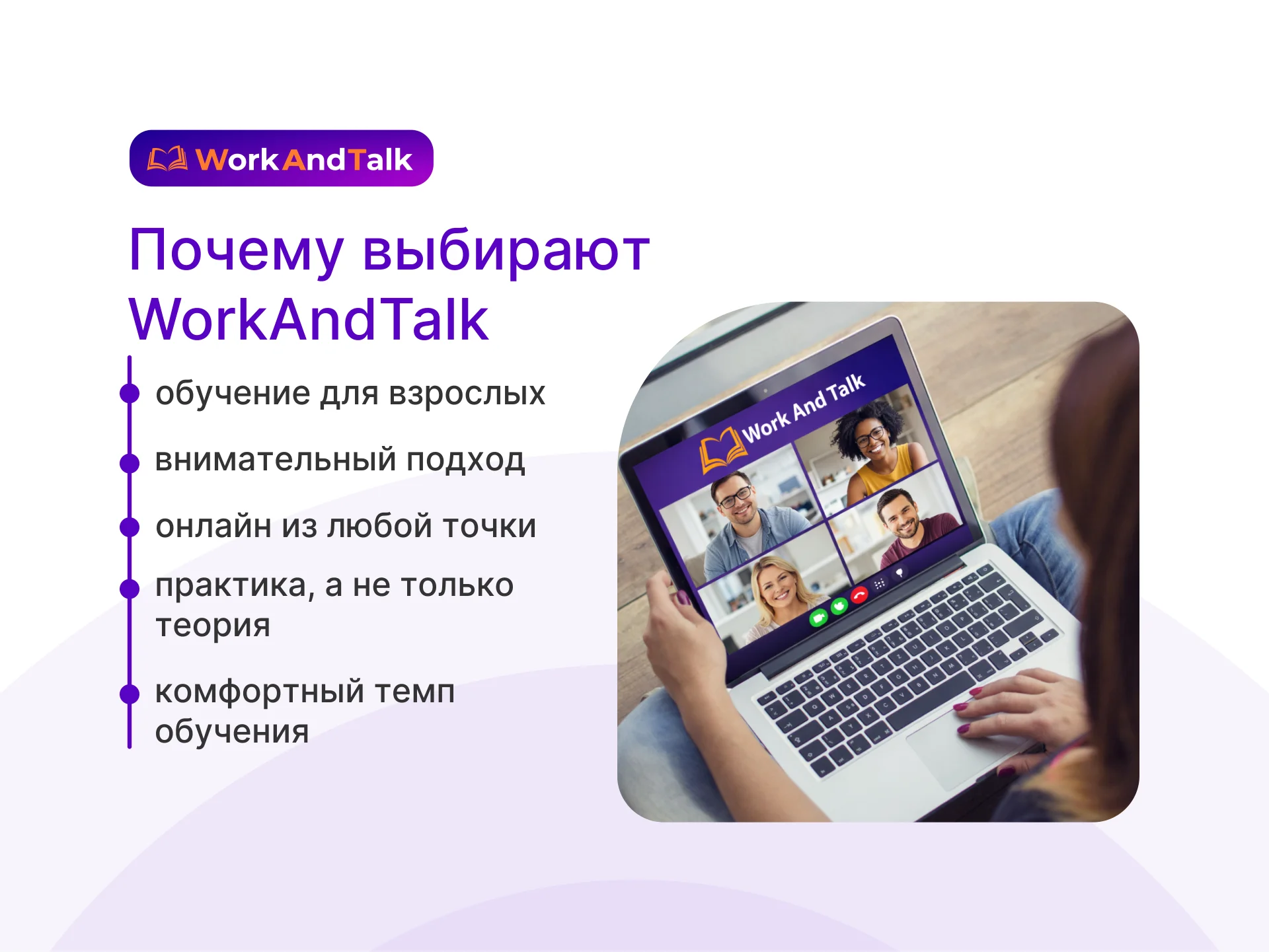 WorkAndTalk

Почему выбирают WorkAndTalk

обучение для взрослых

внимательный подход

онлайн из любой точки

практика, а не только теория

комфортный темп обучения

Work And Talk